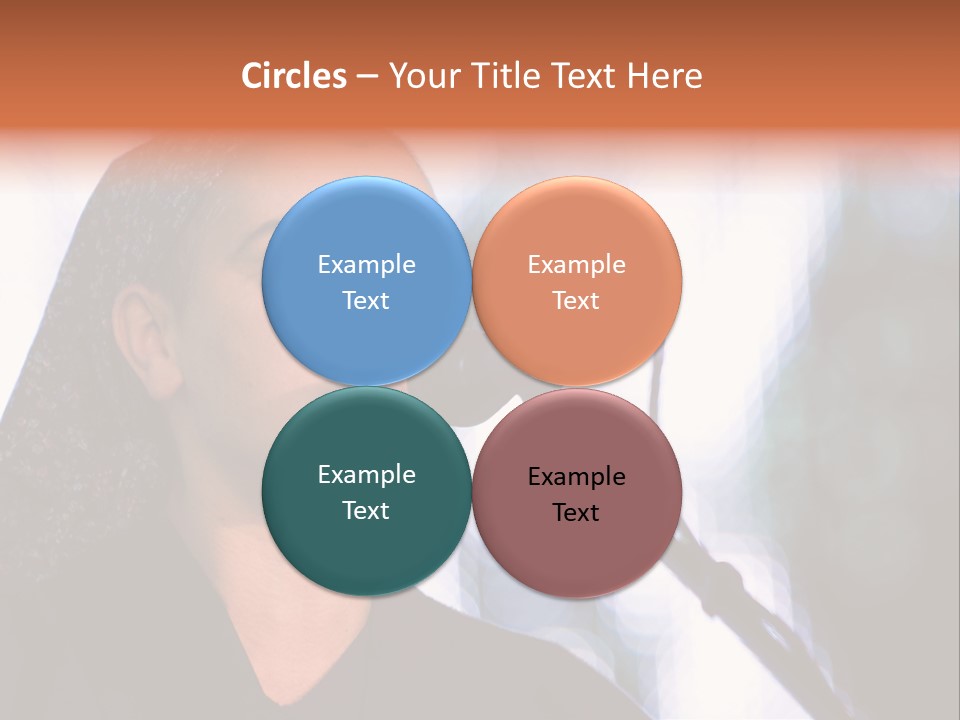 Circles – Your Title Text Here

Example Text

Example Text

Example Text

Example Text